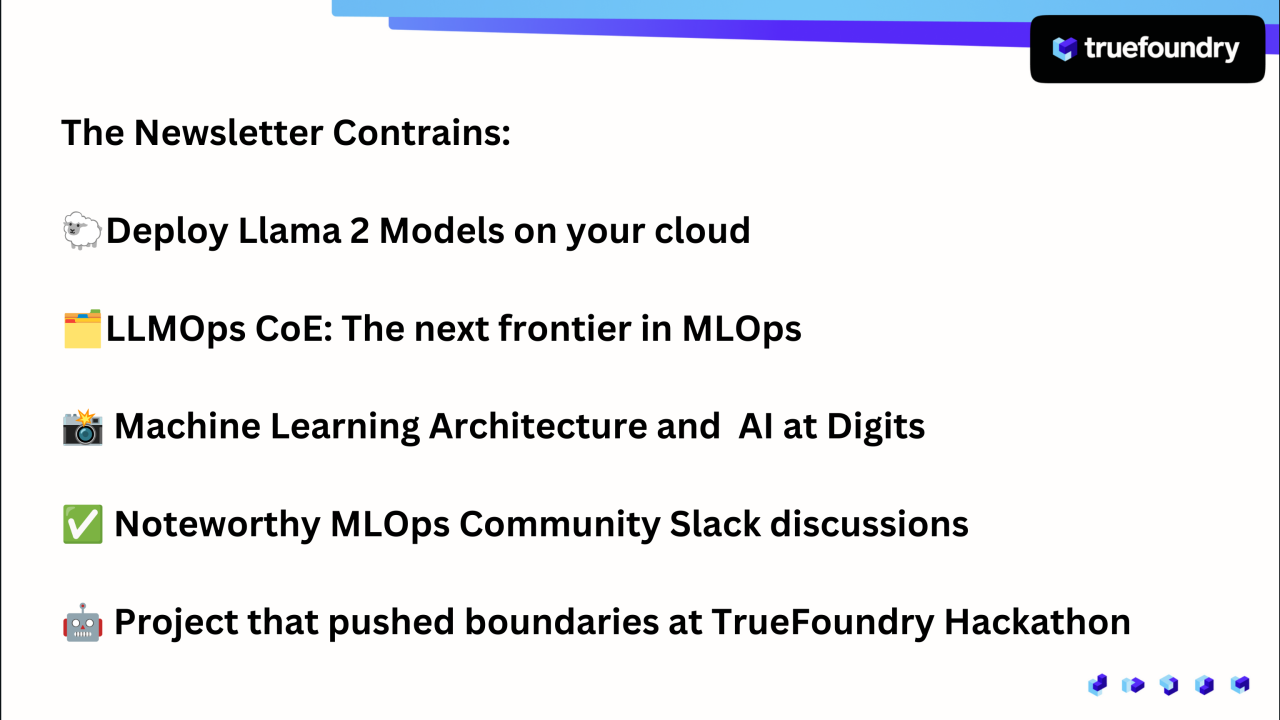 truefoundry

The Newsletter Contrains:

🐑Deploy Llama 2 Models on your cloud

🗂️LLMOps CoE: The next frontier in MLOps

📸 Machine Learning Architecture and AI at Digits

✅ Noteworthy MLOps Community Slack discussions

🤖 Project that pushed boundaries at TrueFoundry Hackathon